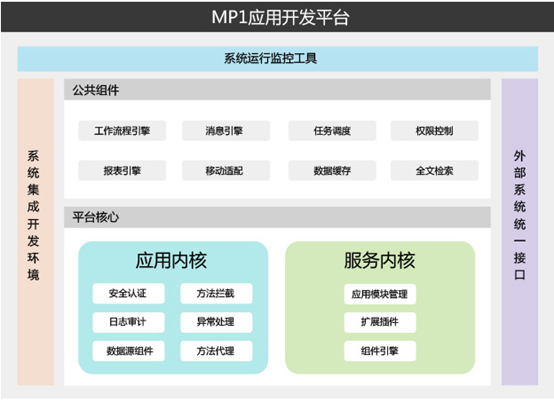 MP1应用开发平台

系统运行监控工具

系统集成开发环境

公共组件

工作流程引擎
消息引擎
任务调度
权限控制
报表引擎
移动适配
数据缓存
全文检索

平台核心

应用内核

安全认证
方法拦截
日志审计
异常处理
数据源组件
方法代理

服务内核

应用模块管理
扩展插件
组件引擎

外部系统统一接口